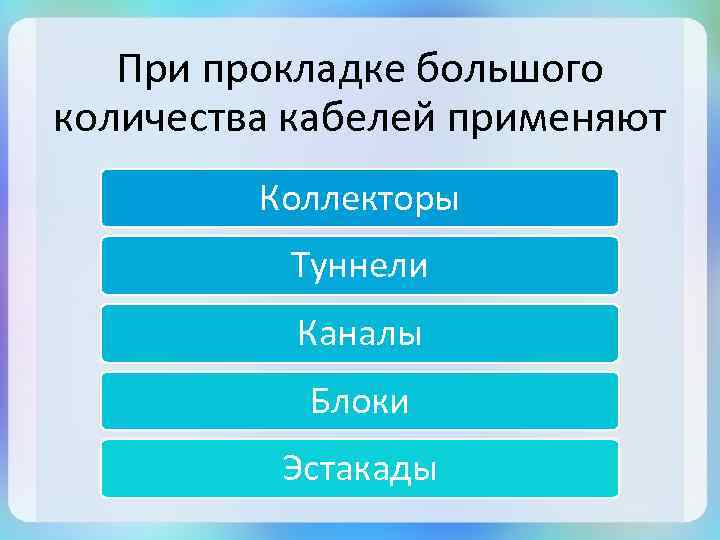 При прокладке большого количества кабелей применяют

Коллекторы

Туннели

Каналы

Блоки

Эстакады